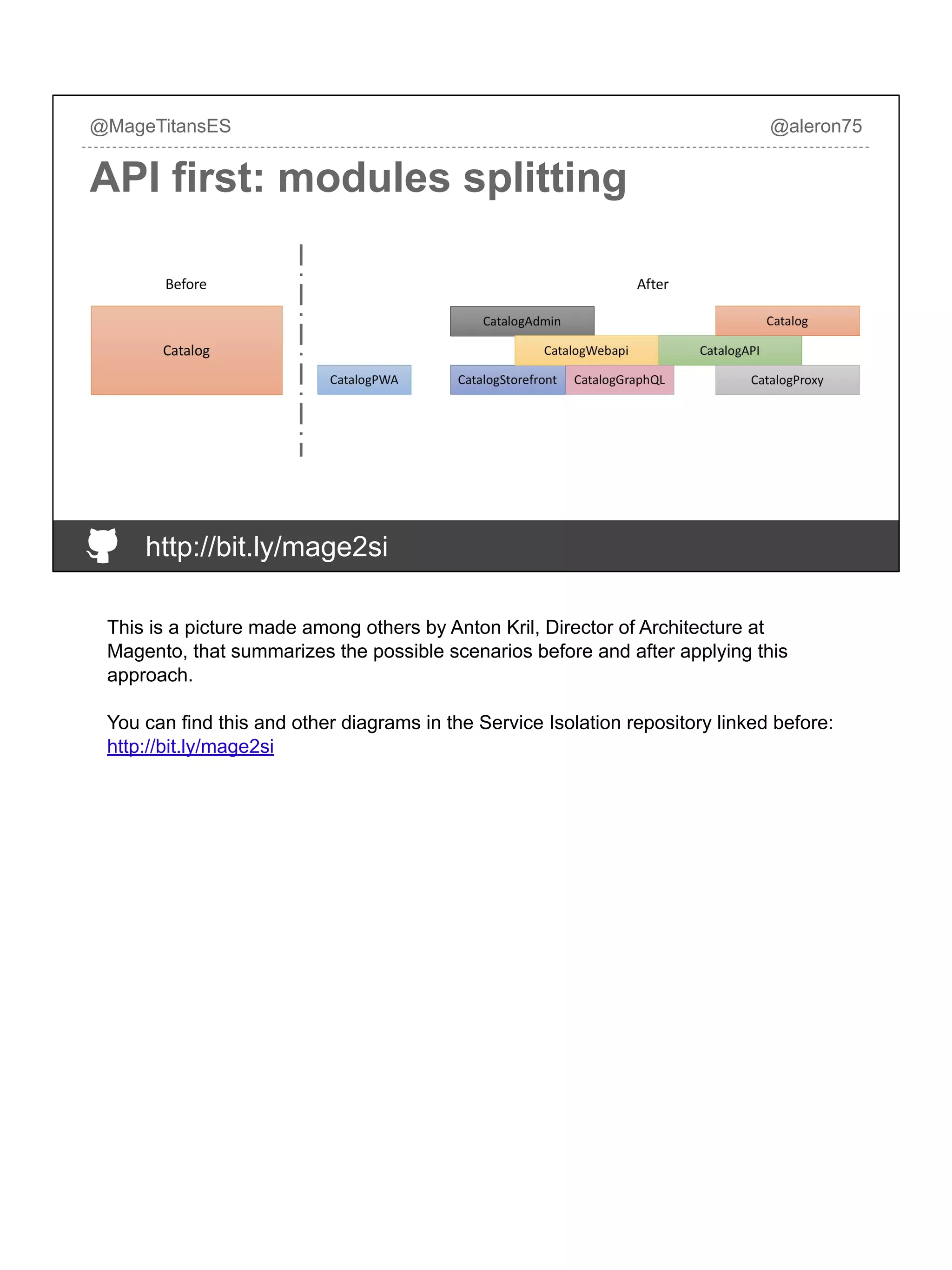 @MageTitansES @aleron75

API first: modules splitting

Before

Catalog

After

CatalogAdmin

Catalog

CatalogWebapi

CatalogAPI

CatalogPWA

CatalogStorefront

CatalogGraphQL

CatalogProxy

http://bit.ly/mage2si

This is a picture made among others by Anton Kril, Director of Architecture at Magento, that summarizes the possible scenarios before and after applying this approach.

You can find this and other diagrams in the Service Isolation repository linked before: http://bit.ly/mage2si